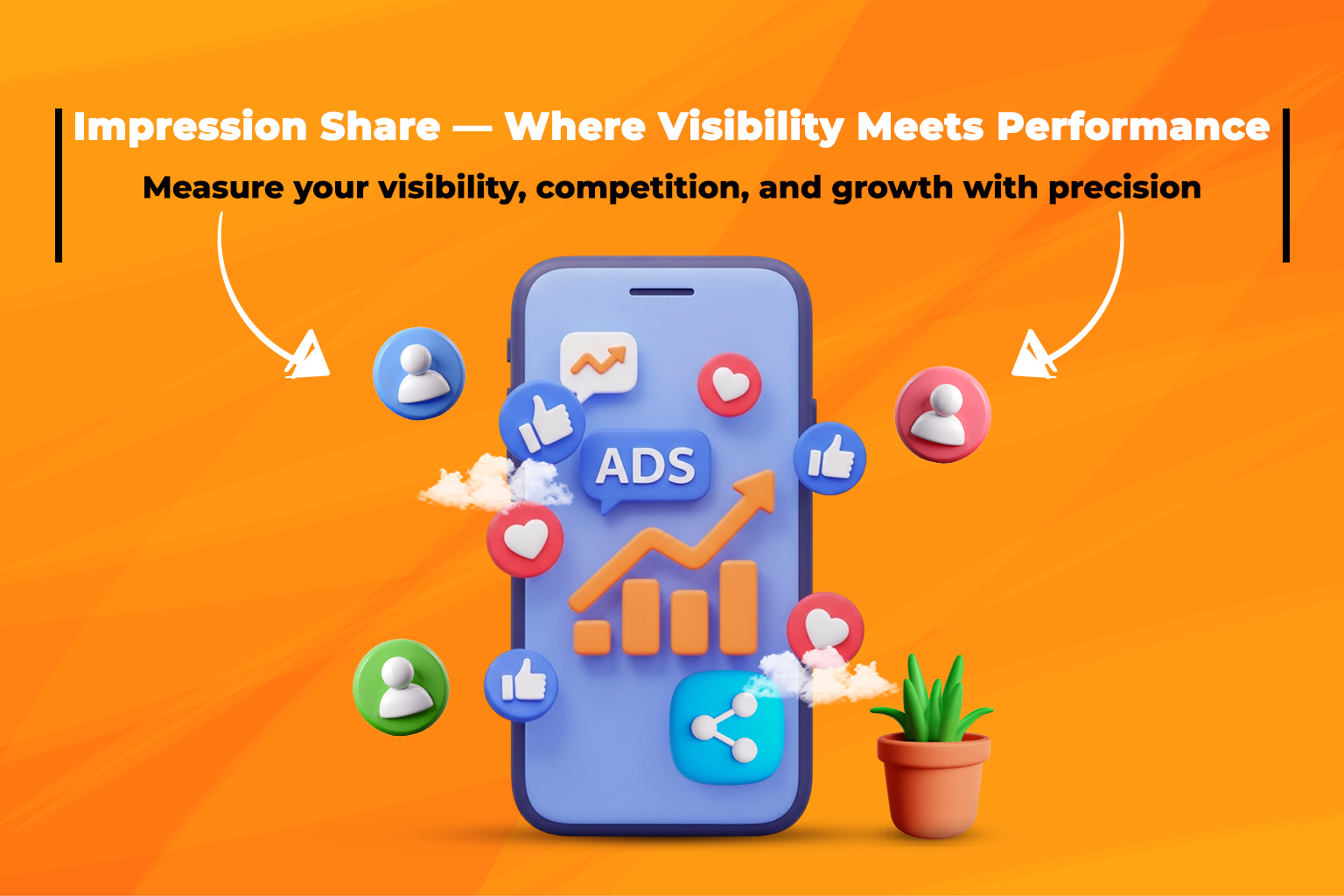 Impression Share — Where Visibility Meets Performance

Measure your visibility, competition, and growth with precision

ADS